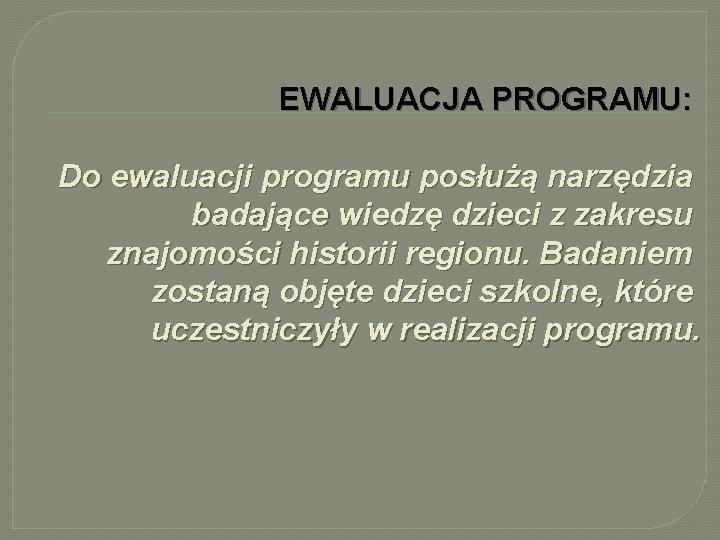 EWALUACJA PROGRAMU:

Do ewaluacji programu posłużą narzędzia badające wiedzę dzieci z zakresu znajomości historii regionu. Badaniem zostaną objęte dzieci szkolne, które uczestniczyły w realizacji programu.